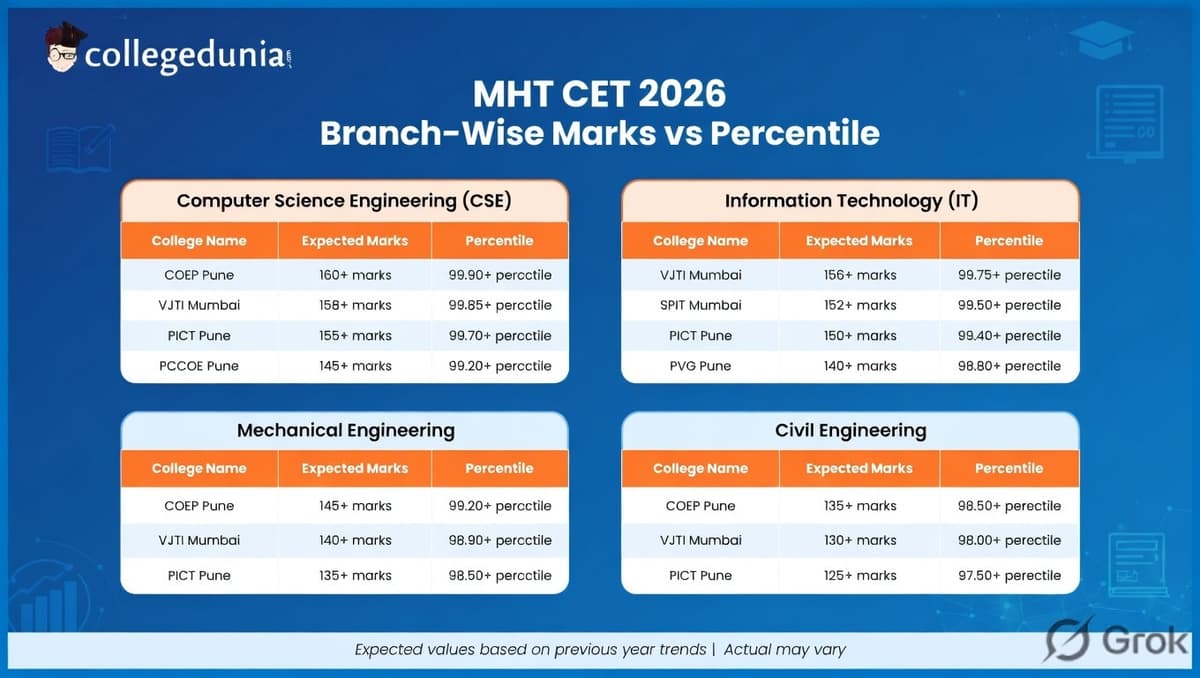 collegedunia.com

MHT CET 2026
Branch-Wise Marks vs Percentile

Computer Science Engineering (CSE)

| College Name | Expected Marks | Percentile |
|---|---|---|
| COEP Pune | 160+ marks | 99.90+ percctile |
| VJTI Mumbai | 158+ marks | 99.85+ percctile |
| PICT Pune | 155+ marks | 99.70+ percctile |
| PCCOE Pune | 145+ marks | 99.20+ percctile |

Information Technology (IT)

| College Name | Expected Marks | Percentile |
|---|---|---|
| VJTI Mumbai | 156+ marks | 99.75+ perectile |
| SPIT Mumbai | 152+ marks | 99.50+ perectile |
| PICT Pune | 150+ marks | 99.40+ perectile |
| PVG Pune | 140+ marks | 98.80+ perectile |

Mechanical Engineering

| College Name | Expected Marks | Percentile |
|---|---|---|
| COEP Pune | 145+ marks | 99.20+ percctile |
| VJTI Mumbai | 140+ marks | 98.90+ percctile |
| PICT Pune | 135+ marks | 98.50+ percctile |

Civil Engineering

| College Name | Expected Marks | Percentile |
|---|---|---|
| COEP Pune | 135+ marks | 98.50+ perectile |
| VJTI Mumbai | 130+ marks | 98.00+ perectile |
| PICT Pune | 125+ marks | 97.50+ perectile |

Expected values based on previous year trends | Actual may vary

Grok